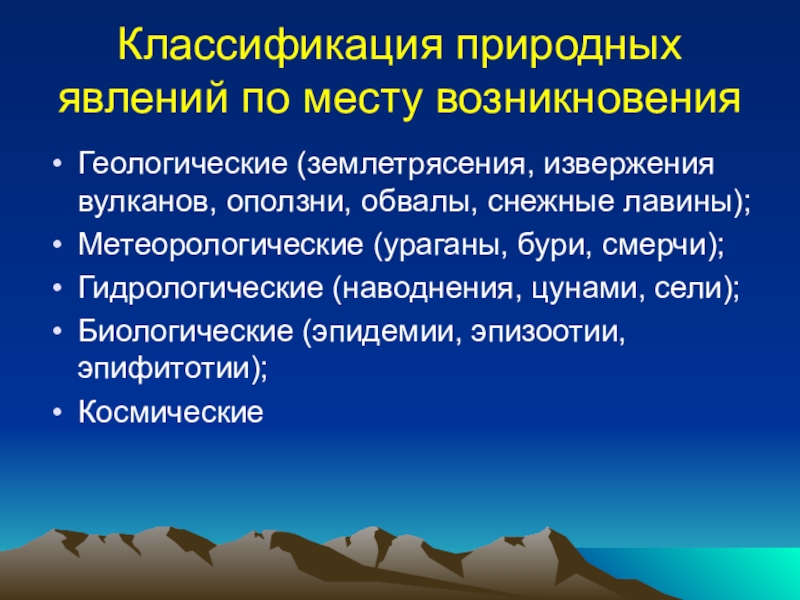 Классификация природных явлений по месту возникновения

• Геологические (землетрясения, извержения вулканов, оползни, обвалы, снежные лавины);
• Метеорологические (ураганы, бури, смерчи);
• Гидрологические (наводнения, цунами, сели);
• Биологические (эпидемии, эпизоотии, эпифитотии);
• Космические